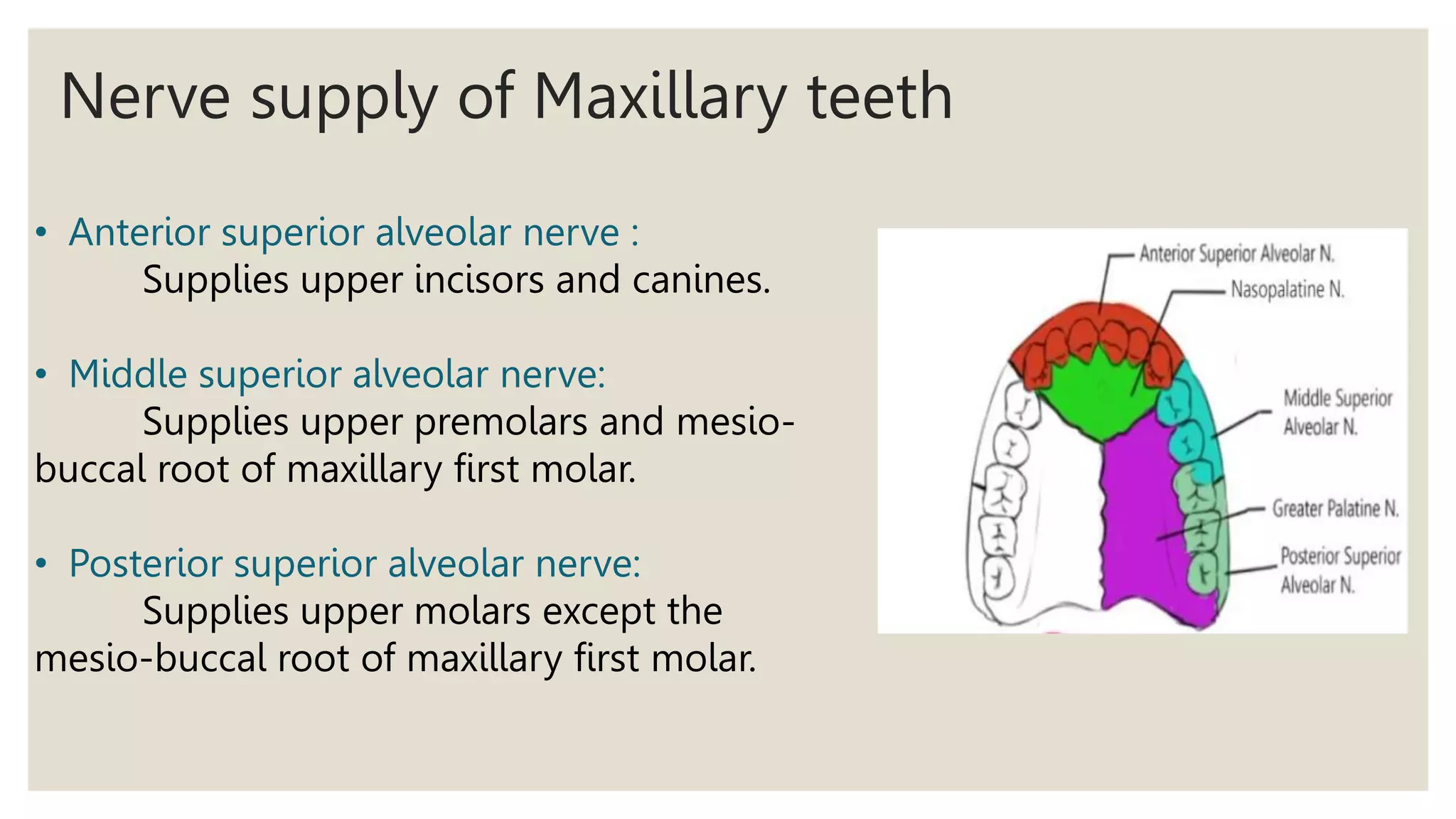 Nerve supply of Maxillary teeth

• Anterior superior alveolar nerve :
Supplies upper incisors and canines.

• Middle superior alveolar nerve:
Supplies upper premolars and mesio-buccal root of maxillary first molar.

• Posterior superior alveolar nerve:
Supplies upper molars except the mesio-buccal root of maxillary first molar.

Anterior Superior Alveolar N.
Nasopalatine N.
Middle Superior Alveolar N.
Greater Palatine N.
Posterior Superior Alveolar N.